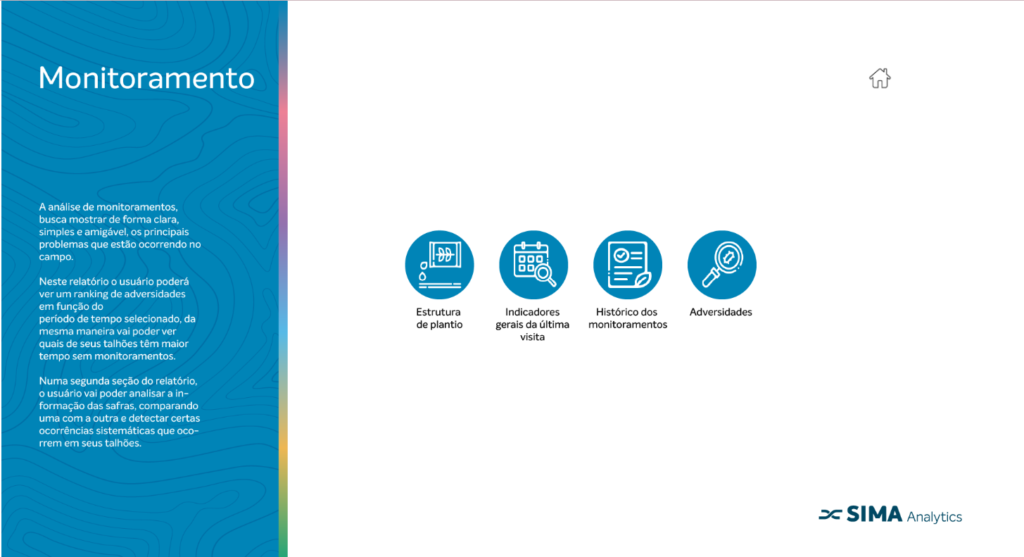 Monitoramento

A análise de monitoramentos, busca mostrar de forma clara, simples e amigável, os principais problemas que estão ocorrendo no campo.

Neste relatório o usuário poderá ver um ranking de adversidades em função do período de tempo selecionado, da mesma maneira vai poder ver quais de seus talhões têm maior tempo sem monitoramentos.

Numa segunda seção do relatório, o usuário vai poder analisar a informação das safras, comparando uma com a outra e detectar certas ocorrências sistemáticas que ocorrem em seus talhões.

Estrutura de plantio

Indicadores gerais da última visita

Histórico dos monitoramentos

Adversidades

SIMA Analytics